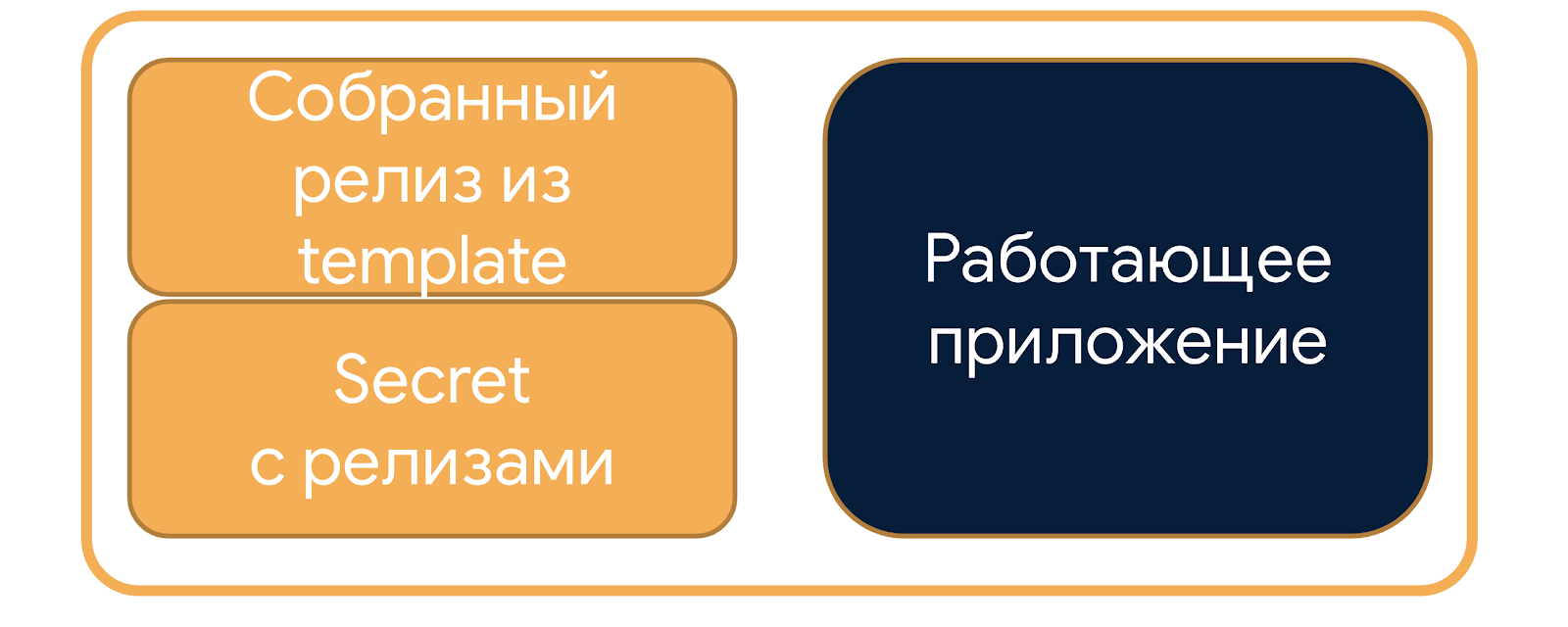 Собранный релиз из template

Secret с релизами

Работающее приложение